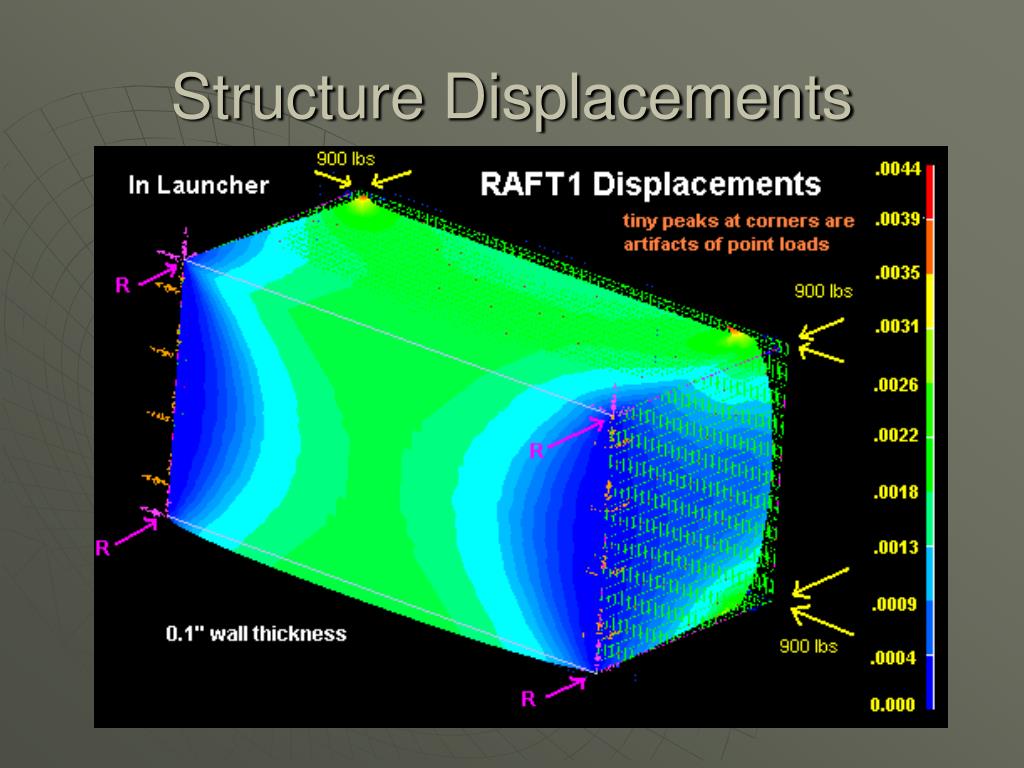 Structure Displacements

In Launcher

900 lbs

RAFT1 Displacements

tiny peaks at corners are artifacts of point loads

900 lbs

R

R

R

R

0.1" wall thickness

900 lbs

.0044
.0039
.0035
.0031
.0026
.0022
.0018
.0013
.0009
.0004
0.000